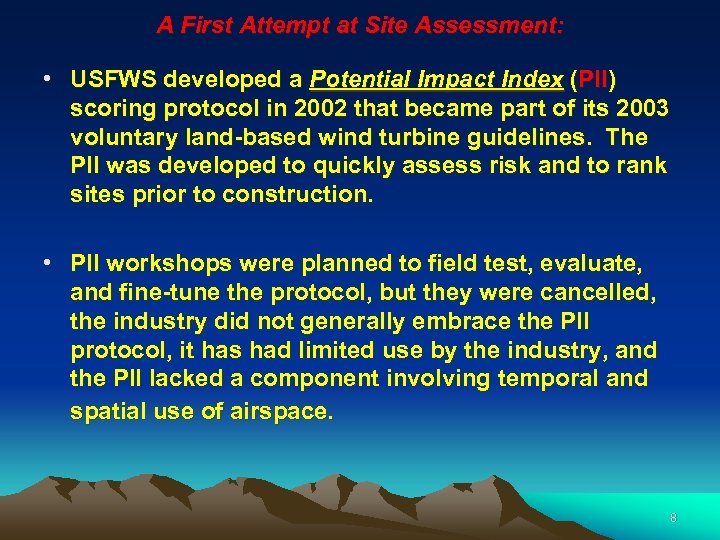 A First Attempt at Site Assessment:

• USFWS developed a Potential Impact Index (PII) scoring protocol in 2002 that became part of its 2003 voluntary land-based wind turbine guidelines. The PII was developed to quickly assess risk and to rank sites prior to construction.

• PII workshops were planned to field test, evaluate, and fine-tune the protocol, but they were cancelled, the industry did not generally embrace the PII protocol, it has had limited use by the industry, and the PII lacked a component involving temporal and spatial use of airspace.

8